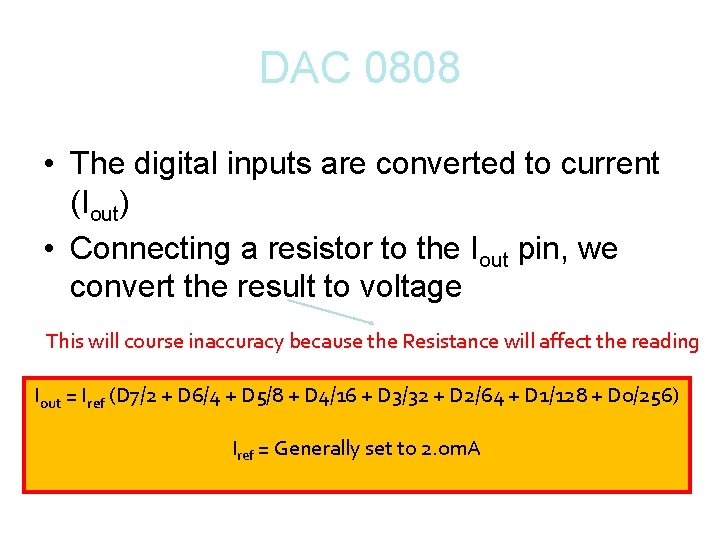 DAC 0808

• The digital inputs are converted to current ($I_{out}$)
• Connecting a resistor to the $I_{out}$ pin, we convert the result to voltage

This will course inaccuracy because the Resistance will affect the reading

$I_{out} = I_{ref}$ (D7/2 + D6/4 + D5/8 + D4/16 + D3/32 + D2/64 + D1/128 + D0/256)

$I_{ref}$ = Generally set to 2.0mA